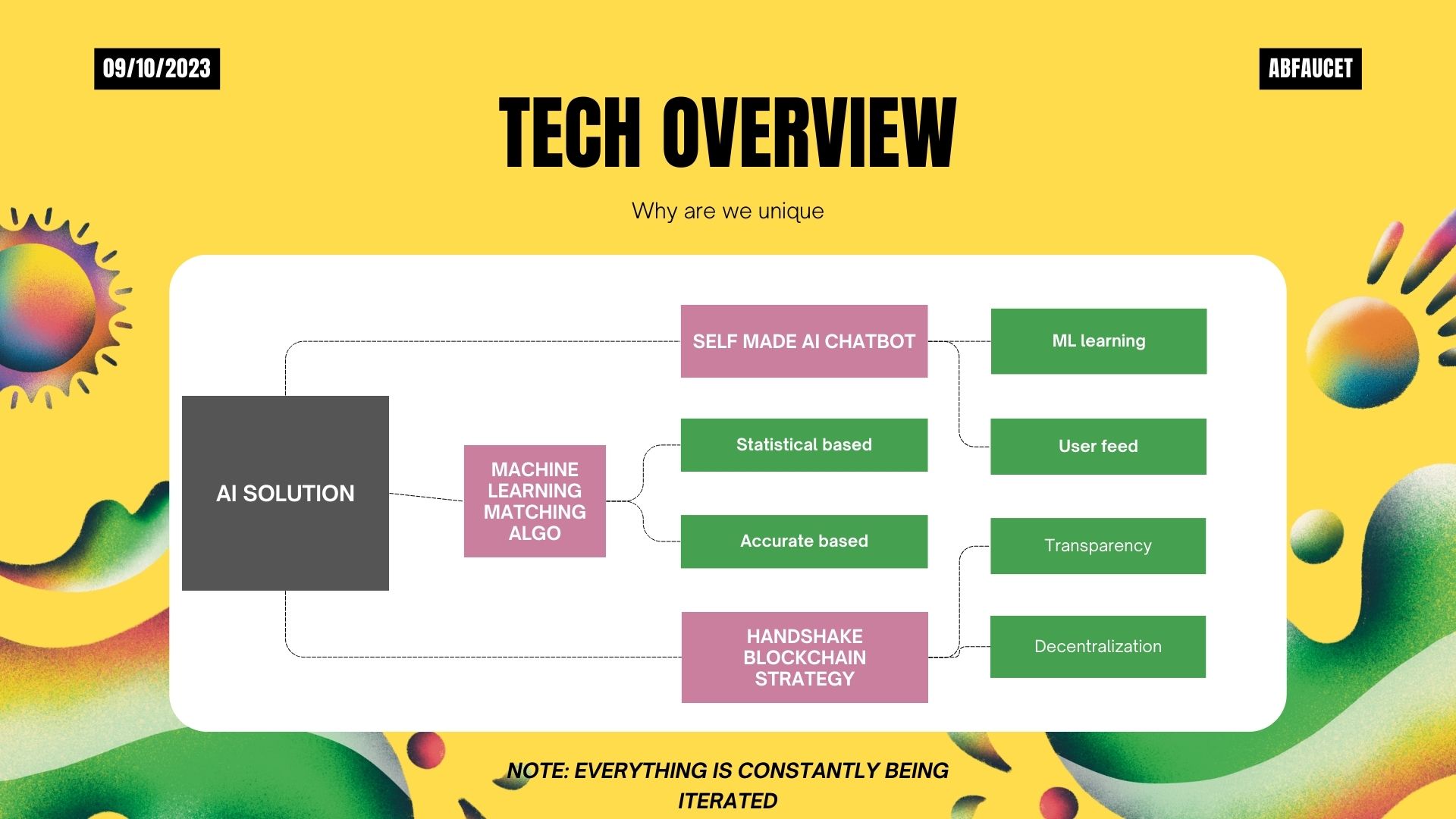 09/10/2023

ABFAUCET

TECH OVERVIEW

Why are we unique

AI SOLUTION

SELF MADE AI CHATBOT

ML learning

User feed

MACHINE LEARNING MATCHING ALGO

Statistical based

Accurate based

HANDSHAKE BLOCKCHAIN STRATEGY

Transparency

Decentralization

NOTE: EVERYTHING IS CONSTANTLY BEING ITERATED